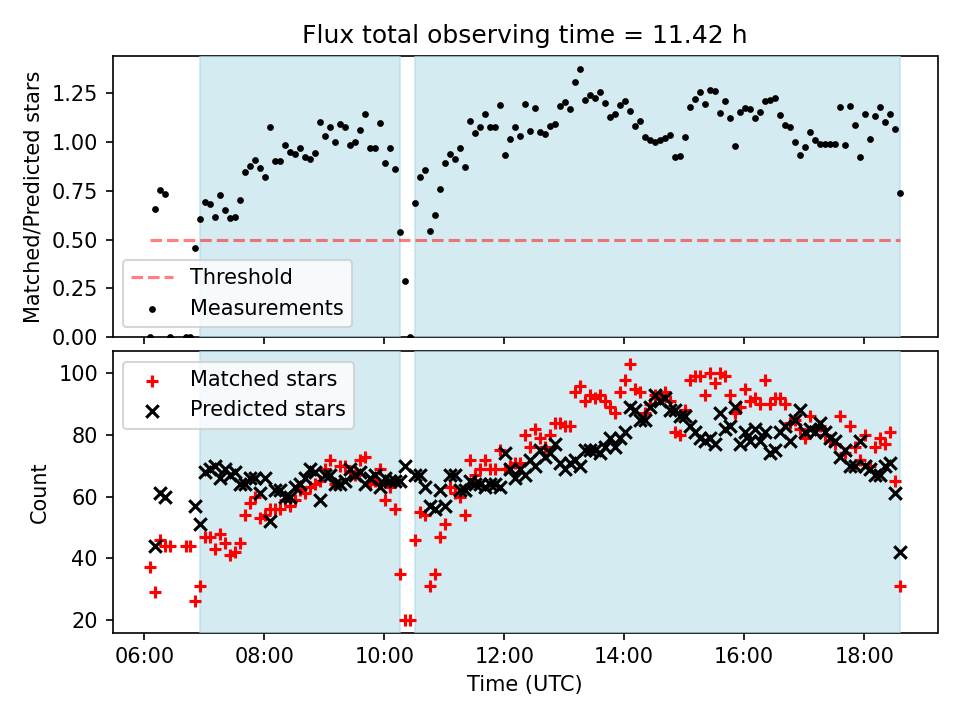 Flux total observing time = 11.42 h

Matched/Predicted stars

1.25
1.00
0.75
0.50
0.25
0.00

Threshold
Measurements

Count

100
80
60
40
20

Matched stars
Predicted stars

06:00 08:00 10:00 12:00 14:00 16:00 18:00

Time (UTC)